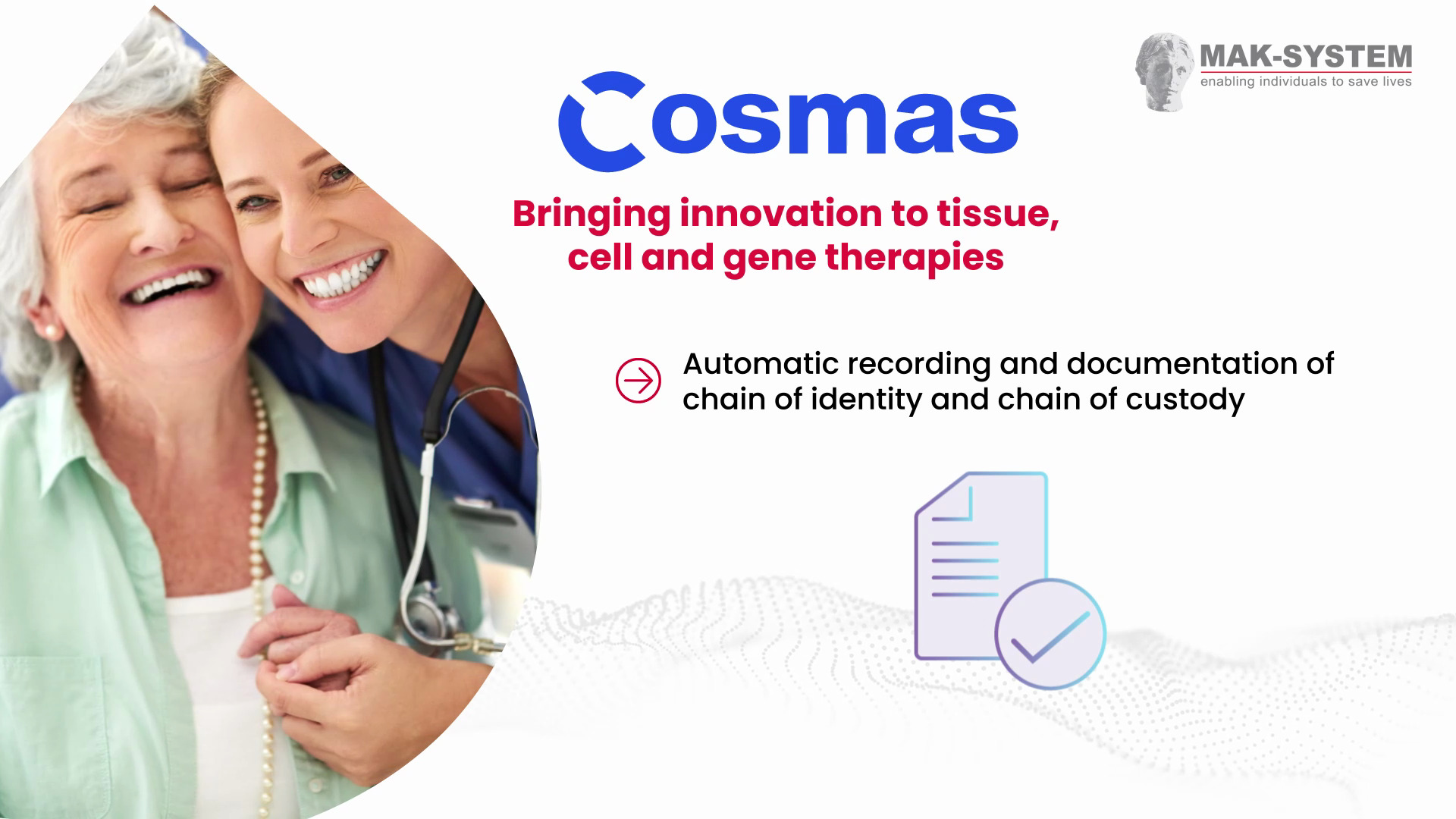 MAK-SYSTEM
enabling individuals to save lives

Cosmas

Bringing innovation to tissue, cell and gene therapies

Automatic recording and documentation of chain of identity and chain of custody